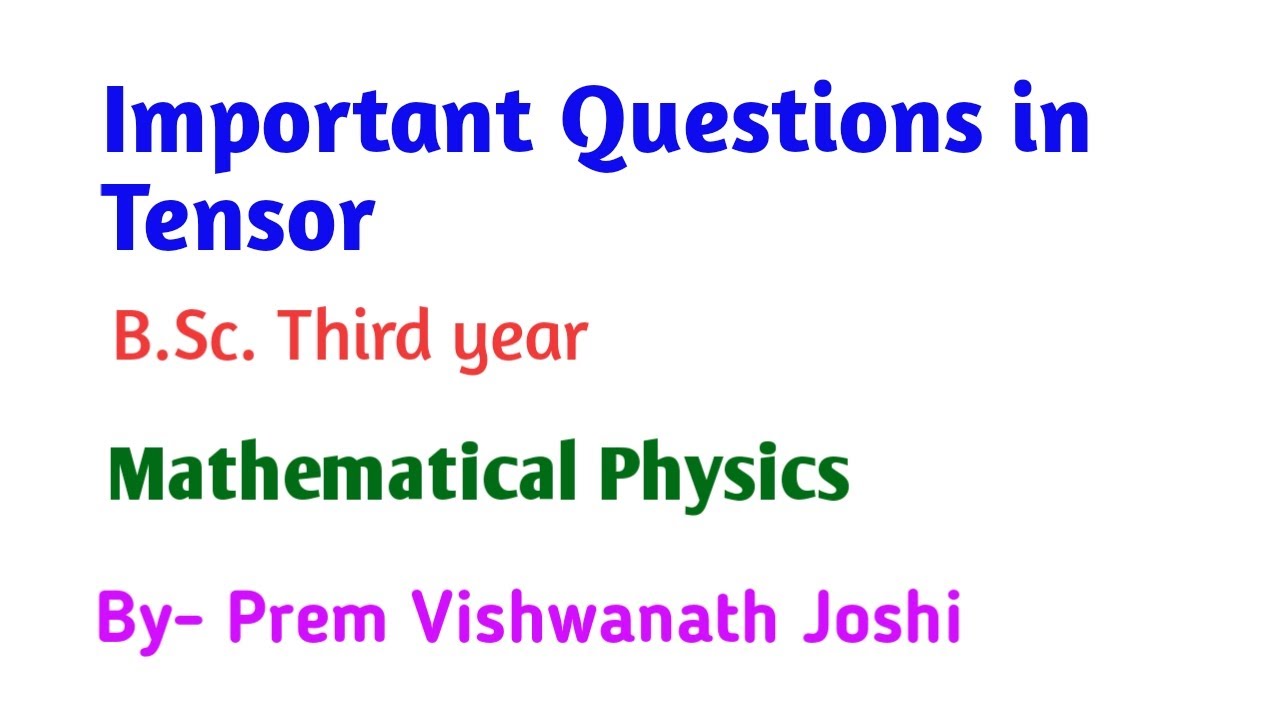 Important Questions in Tensor

B.Sc. Third year

Mathematical Physics

By- Prem Vishwanath Joshi